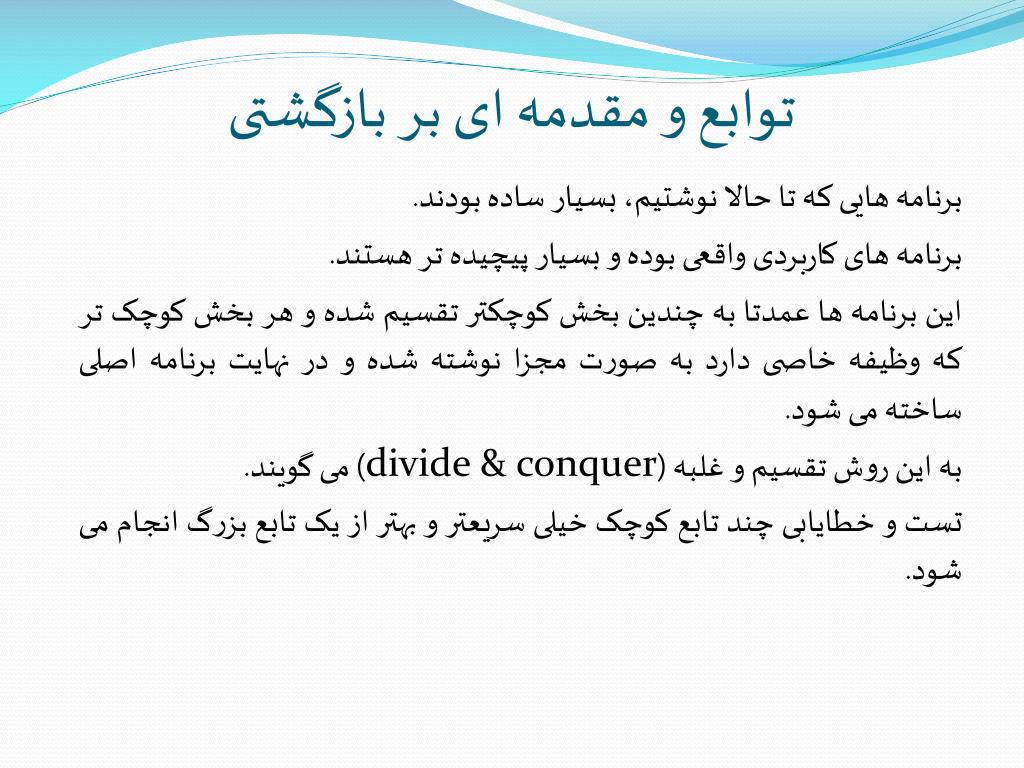 توابع و مقدمه ای بر بازگشتی

برنامه هایی که تا حالا نوشتیم، بسیار ساده بودند.

برنامه های کاربردی واقعی بوده و بسیار پیچیده تر هستند.

این برنامه ها عمدتا به چندین بخش کوچکتر تقسیم شده و هر بخش کوچک تر که وظیفه خاصی دارد به صورت مجزا نوشته شده و در نهایت برنامه اصلی ساخته می شود.

به این روش تقسیم و غلبه (divide & conquer) می گویند.

تست و خطایابی چند تابع کوچک خیلی سریعتر و بهتر از یک تابع بزرگ انجام می شود.